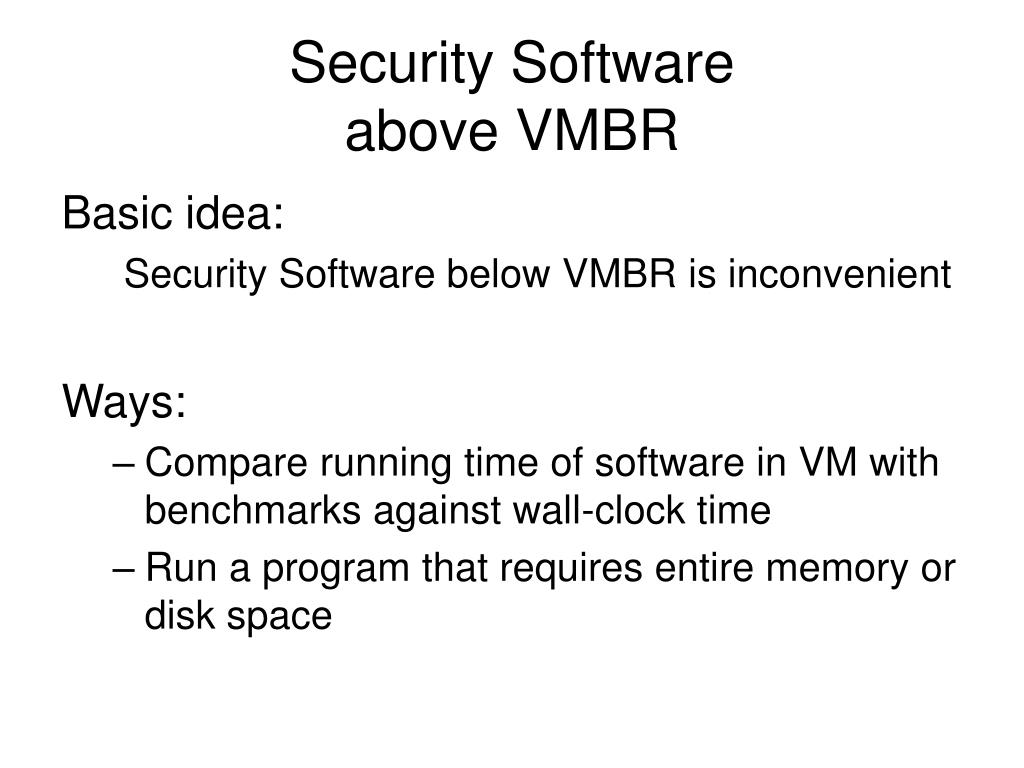 Security Software
above VMBR

Basic idea:

Security Software below VMBR is inconvenient

Ways:

– Compare running time of software in VM with benchmarks against wall-clock time

– Run a program that requires entire memory or disk space